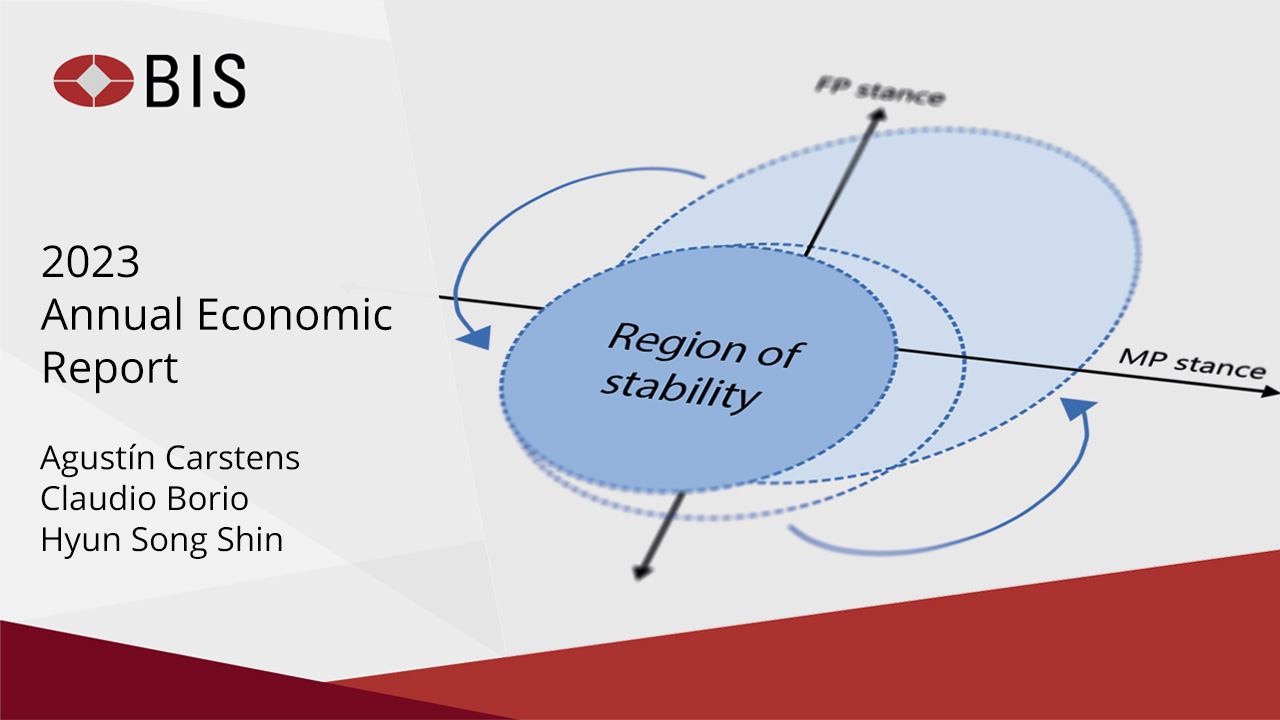 BIS

2023
Annual Economic Report

Agustín Carstens
Claudio Borio
Hyun Song Shin

FP stance

Region of stability

MP stance